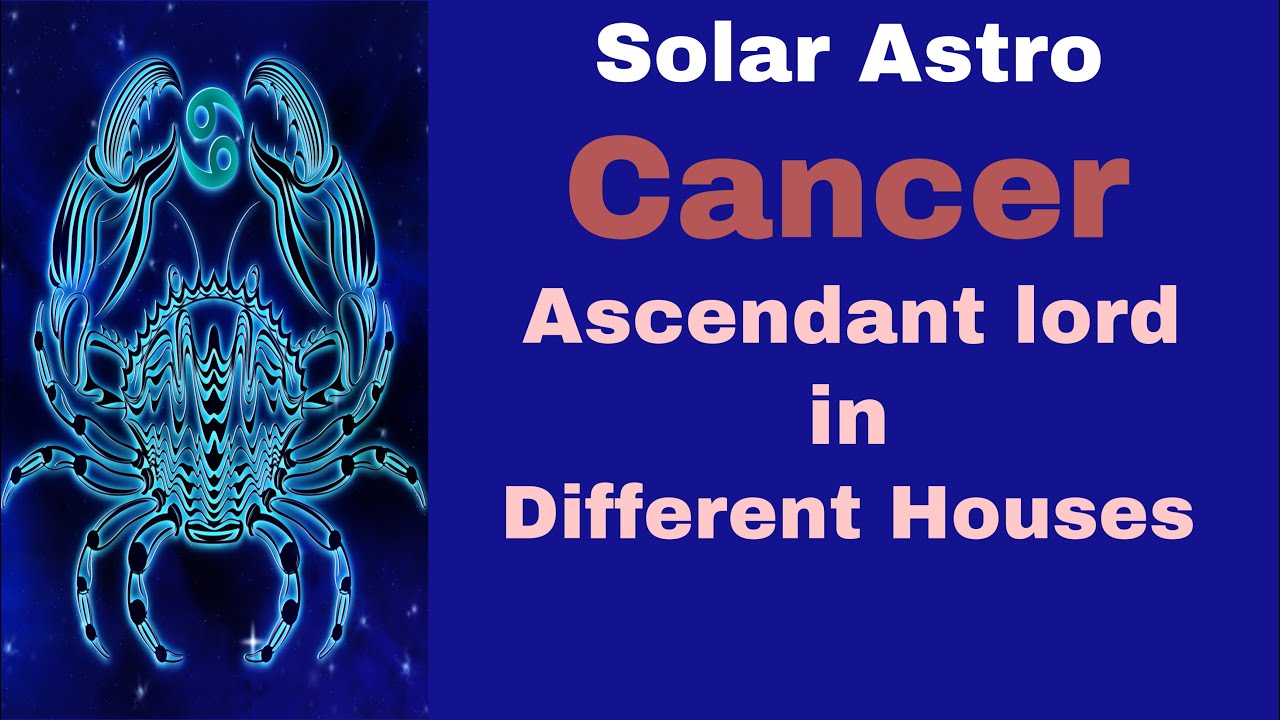 Solar Astro

Cancer

Ascendant lord
in
Different Houses